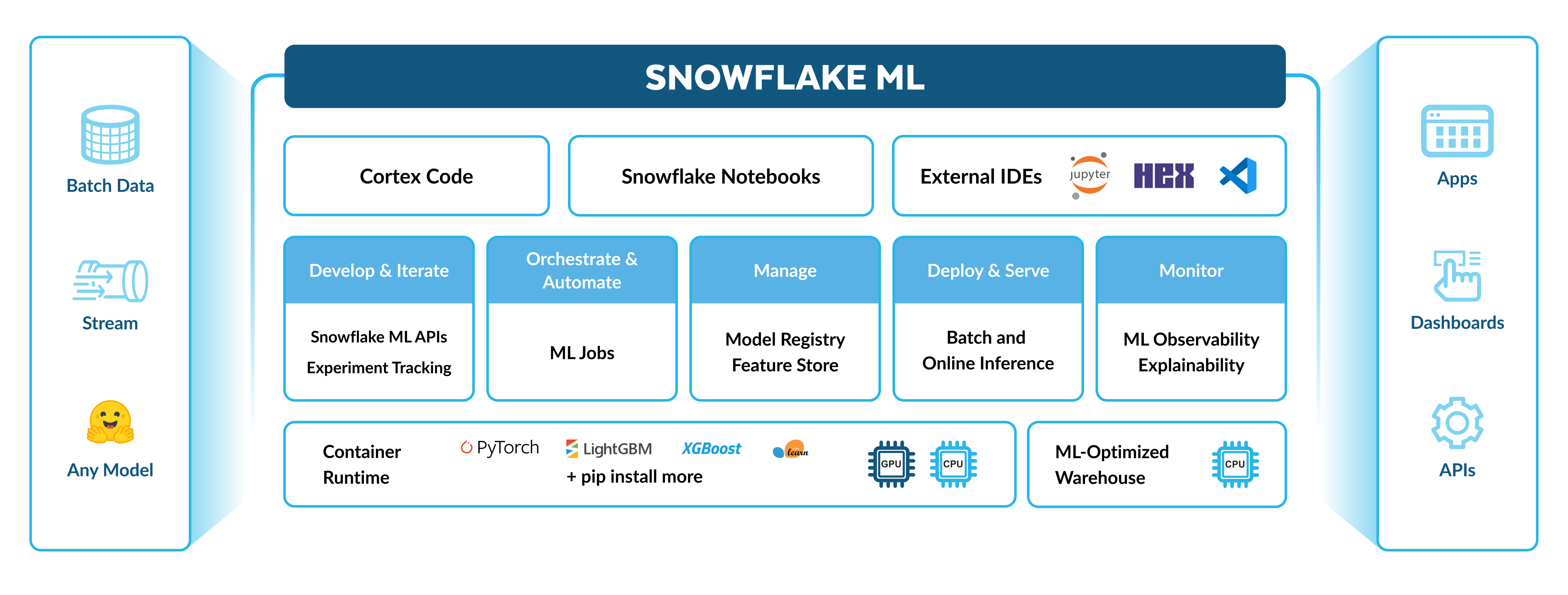 Batch Data

Stream

Any Model

SNOWFLAKE ML

Cortex Code

Snowflake Notebooks

External IDEs jupyter HEX

Develop & Iterate

Snowflake ML APIs
Experiment Tracking

Orchestrate & Automate

ML Jobs

Manage

Model Registry
Feature Store

Deploy & Serve

Batch and Online Inference

Monitor

ML Observability
Explainability

Container Runtime

PyTorch LightGBM XGBoost learn
+ pip install more

GPU CPU

ML-Optimized Warehouse

CPU

Apps

Dashboards

APIs